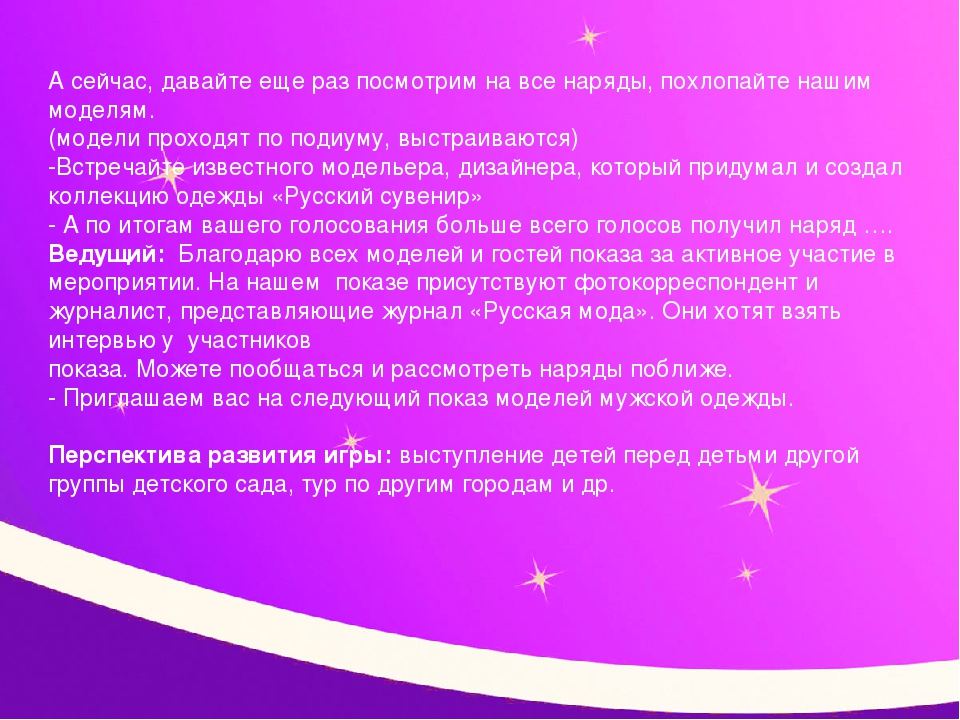 А сейчас, давайте еще раз посмотрим на все наряды, похлопайте нашим моделям.
(модели проходят по подиуму, выстраиваются)
-Встречайте известного модельера, дизайнера, который придумал и создал коллекцию одежды «Русский сувенир»
- А по итогам вашего голосования больше всего голосов получил наряд ….
Ведущий: Благодарю всех моделей и гостей показа за активное участие в мероприятии. На нашем показе присутствуют фотокорреспондент и журналист, представляющие журнал «Русская мода». Они хотят взять интервью у участников
показа. Можете пообщаться и рассмотреть наряды поближе.
- Приглашаем вас на следующий показ моделей мужской одежды.

Перспектива развития игры: выступление детей перед детьми другой группы детского сада, тур по другим городам и др.